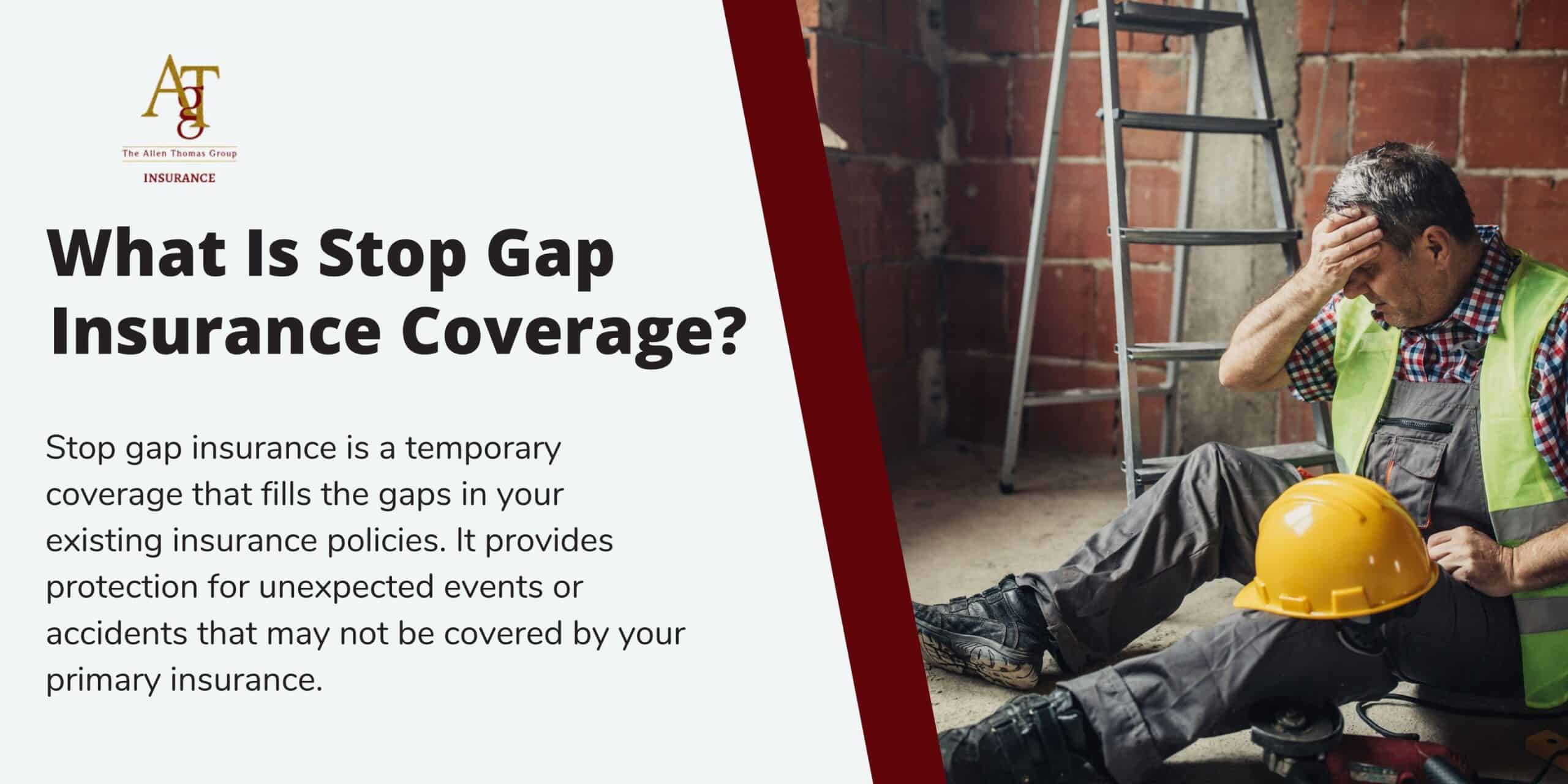 ATG
The Allen Thomas Group
INSURANCE

What Is Stop Gap Insurance Coverage?

Stop gap insurance is a temporary coverage that fills the gaps in your existing insurance policies. It provides protection for unexpected events or accidents that may not be covered by your primary insurance.